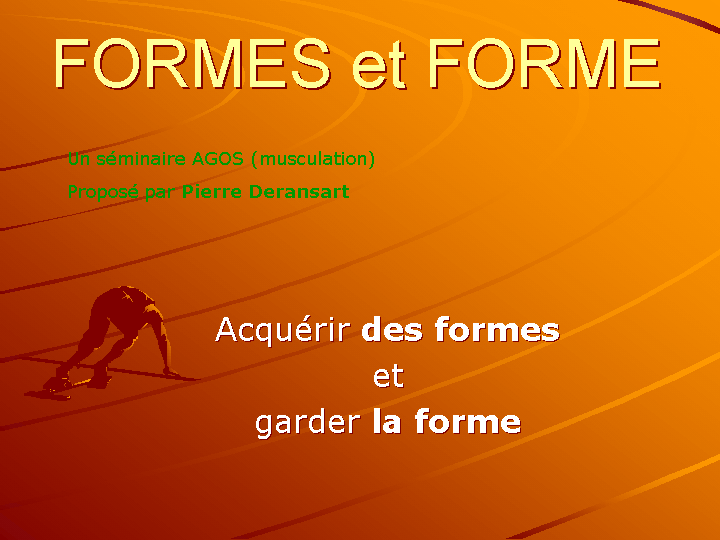 FORMES et FORME

Un séminaire AGOS (musculation)

Proposé par Pierre Deransart

Acquérir des formes
et
garder la forme